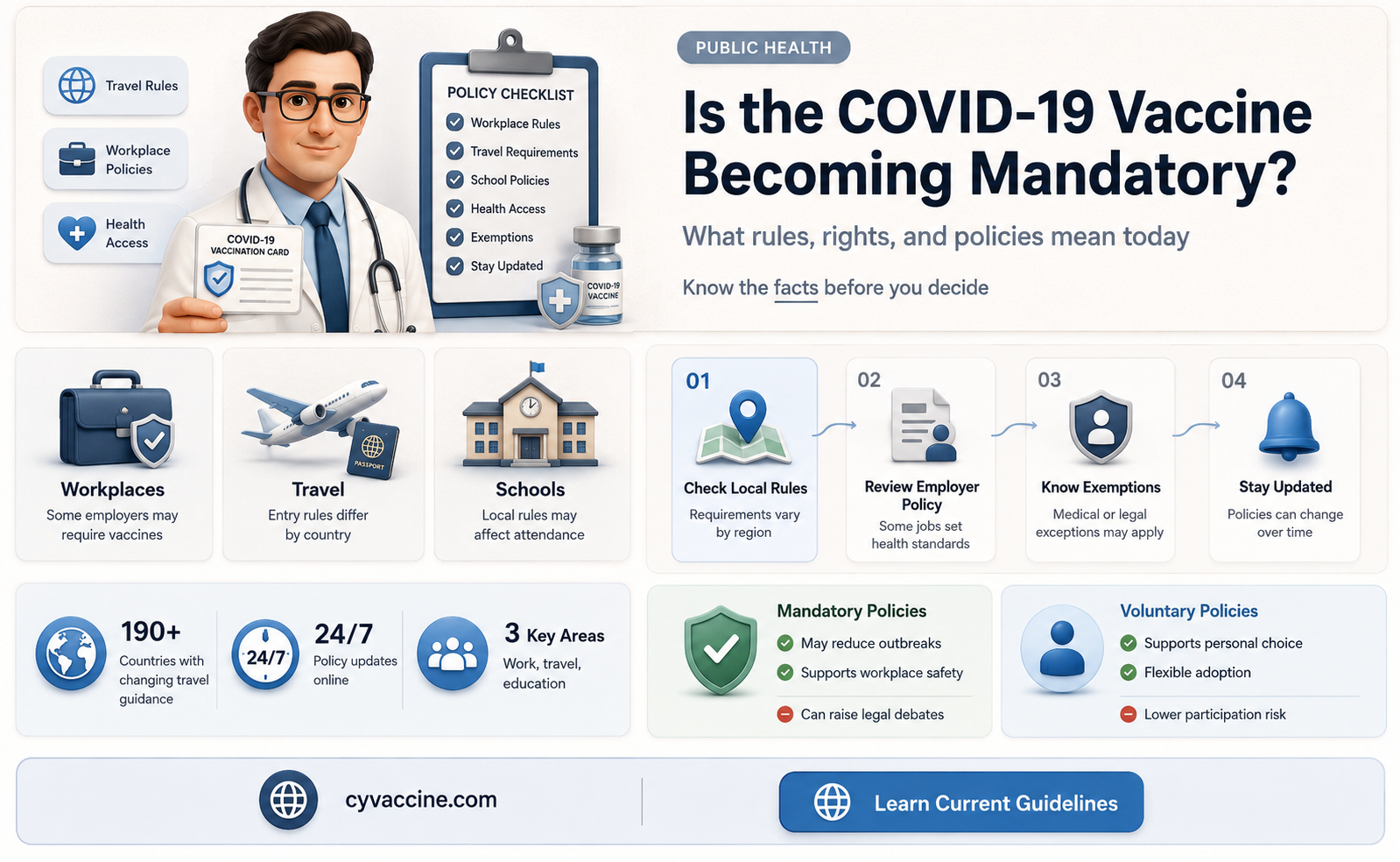 Travel Rules

Workplace Policies

Health Access

COVID-19 VACCINATION CARD

POLICY CHECKLIST
Workplace Rules
Travel Requirements
School Policies
Health Access
Exemptions
Stay Updated

COVID-19 VACCINE

PUBLIC HEALTH

Is the COVID-19 Vaccine Becoming Mandatory?

What rules, rights, and policies mean today

Know the facts before you decide

Workplaces
Some employers may require vaccines

PASSPORT
Travel
Entry rules differ by country

Schools
Local rules may affect attendance

01
Check Local Rules
Requirements vary by region

02
Review Employer Policy
Some jobs set health standards

03
Know Exemptions
Medical or legal exceptions may apply

04
Stay Updated
Policies can change over time

190+
Countries with changing travel guidance

24/7
24/7
Policy updates online

3 Key Areas
Work, travel, education

Mandatory Policies
May reduce outbreaks
Supports workplace safety
Can raise legal debates

Voluntary Policies
Supports personal choice
Flexible adoption
Lower participation risk

cyvaccine.com

Learn Current Guidelines